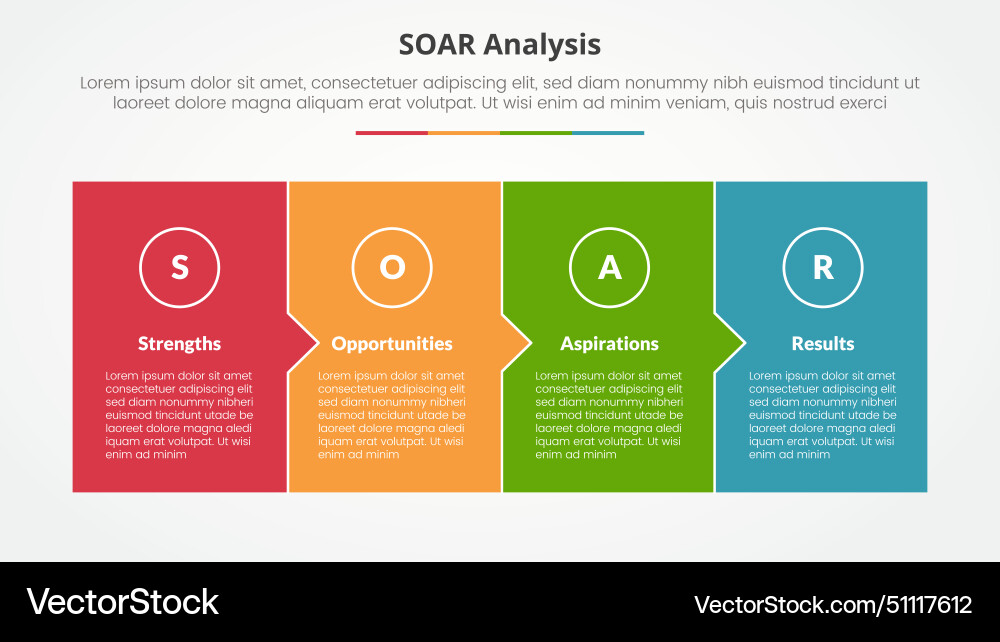 SOAR Analysis

Lorem ipsum dolor sit amet, consectetuer adipiscing elit, sed diam nonummy nibh euismod tincidunt ut laoreet dolore magna aliquam erat volutpat. Ut wisi enim ad minim veniam, quis nostrud exerci

S

Strengths

Lorem ipsum dolor sit amet consectetuer adipiscing elit sed diam nonummy nibheri euismod tincidunt utade be laoreet dolore magna aledi iquam erat volutpat. Ut wisi enim ad minim

O

Opportunities

Lorem ipsum dolor sit amet consectetuer adipiscing elit sed diam nonummy nibheri euismod tincidunt utade be laoreet dolore magna aledi iquam erat volutpat. Ut wisi enim ad minim

A

Aspirations

Lorem ipsum dolor sit amet consectetuer adipiscing elit sed diam nonummy nibheri euismod tincidunt utade be laoreet dolore magna aledi iquam erat volutpat. Ut wisi enim ad minim

R

Results

Lorem ipsum dolor sit amet consectetuer adipiscing elit sed diam nonummy nibheri euismod tincidunt utade be laoreet dolore magna aledi iquam erat volutpat. Ut wisi enim ad minim

VectorStock

VectorStock.com/51117612